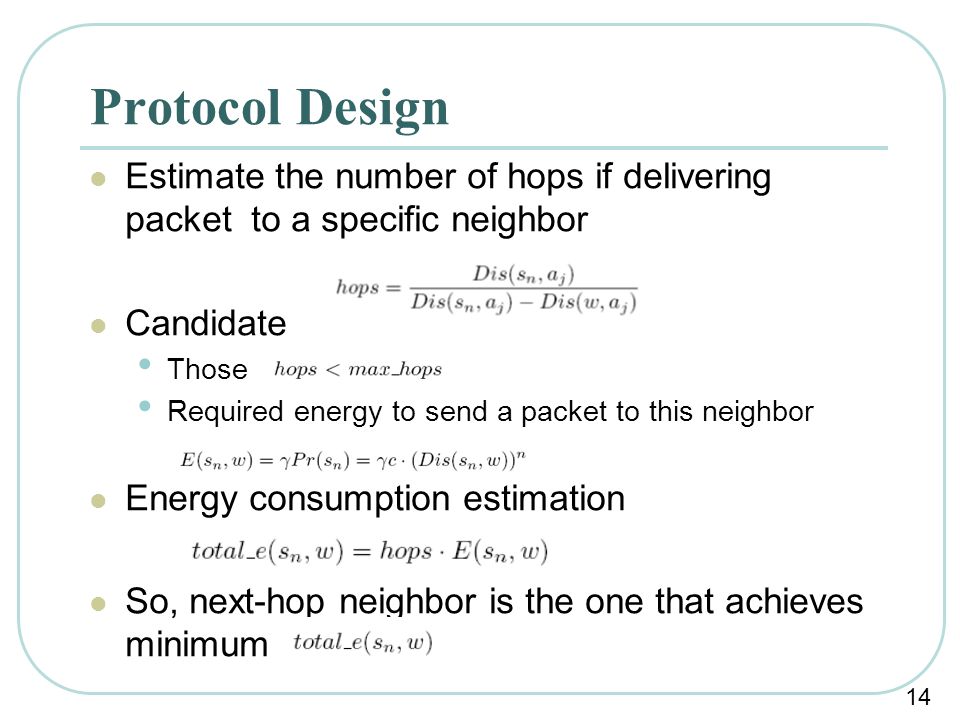 Protocol Design

Estimate the number of hops if delivering packet to a specific neighbor

$hops = \frac{Dis(s_n, a_j)}{Dis(s_n, a_j) - Dis(w, a_j)}$

Candidate

Those $hops < max\_hops$

Required energy to send a packet to this neighbor

$E(s_n, w) = \gamma Pr(s_n) = \gamma c \cdot (Dis(s_n, w))^n$

Energy consumption estimation

$total\_e(s_n, w) = hops \cdot E(s_n, w)$

So, next-hop neighbor is the one that achieves minimum $total\_e(s_n, w)$

14